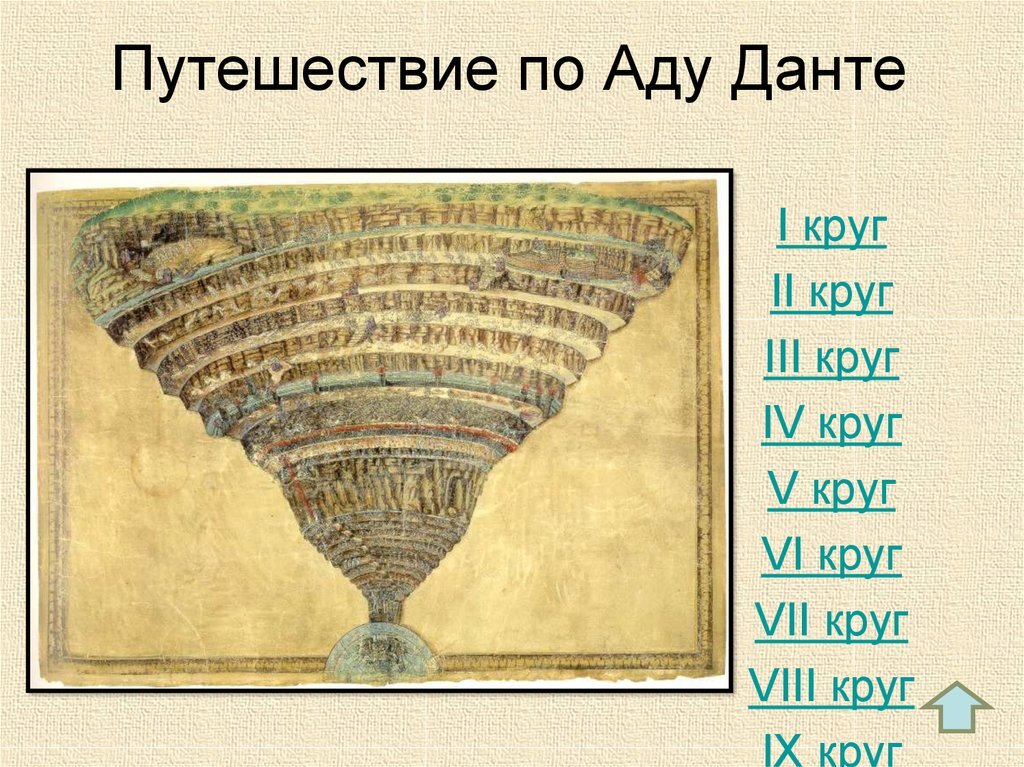 Путешествие по Аду Данте

I круг
II круг
III круг
IV круг
V круг
VI круг
VII круг
VIII круг
IX круг